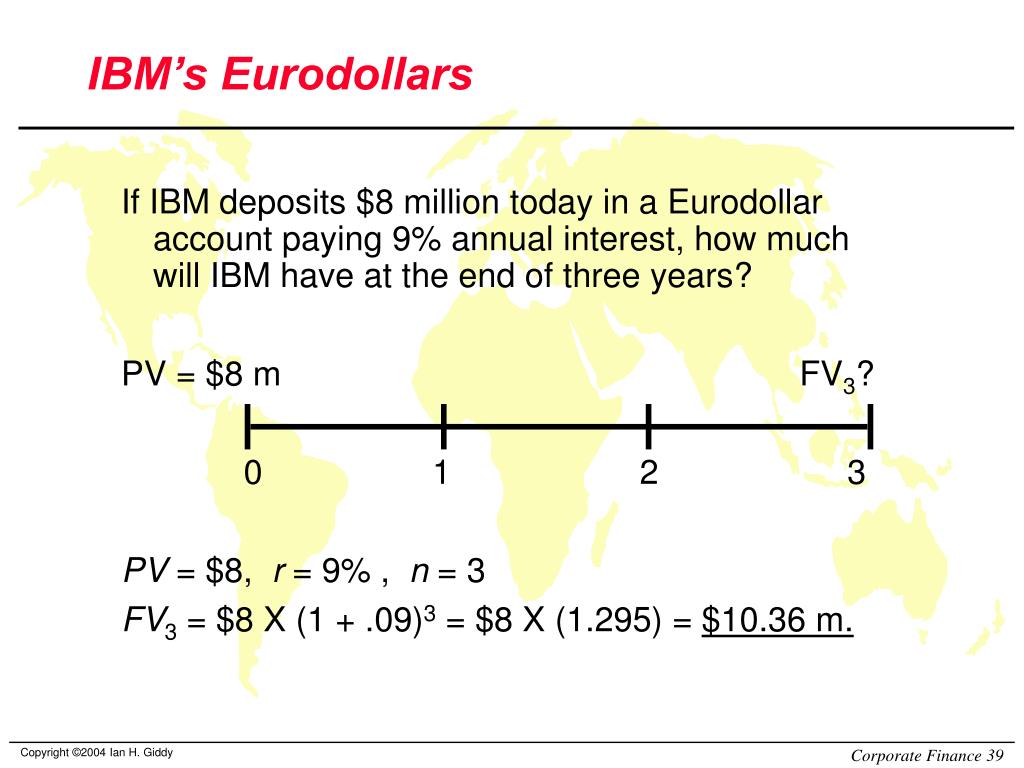 IBM's Eurodollars

If IBM deposits \$8 million today in a Eurodollar account paying 9% annual interest, how much will IBM have at the end of three years?

PV = \$8 m

$FV_3$?

0

1

2

3

$PV$ = \$8, $r$ = 9% , $n$ = 3

$FV_3$ = \$8 X $(1 + .09)^3$ = \$8 X (1.295) = \$10.36 m.

Copyright ©2004 Ian H. Giddy

Corporate Finance 39